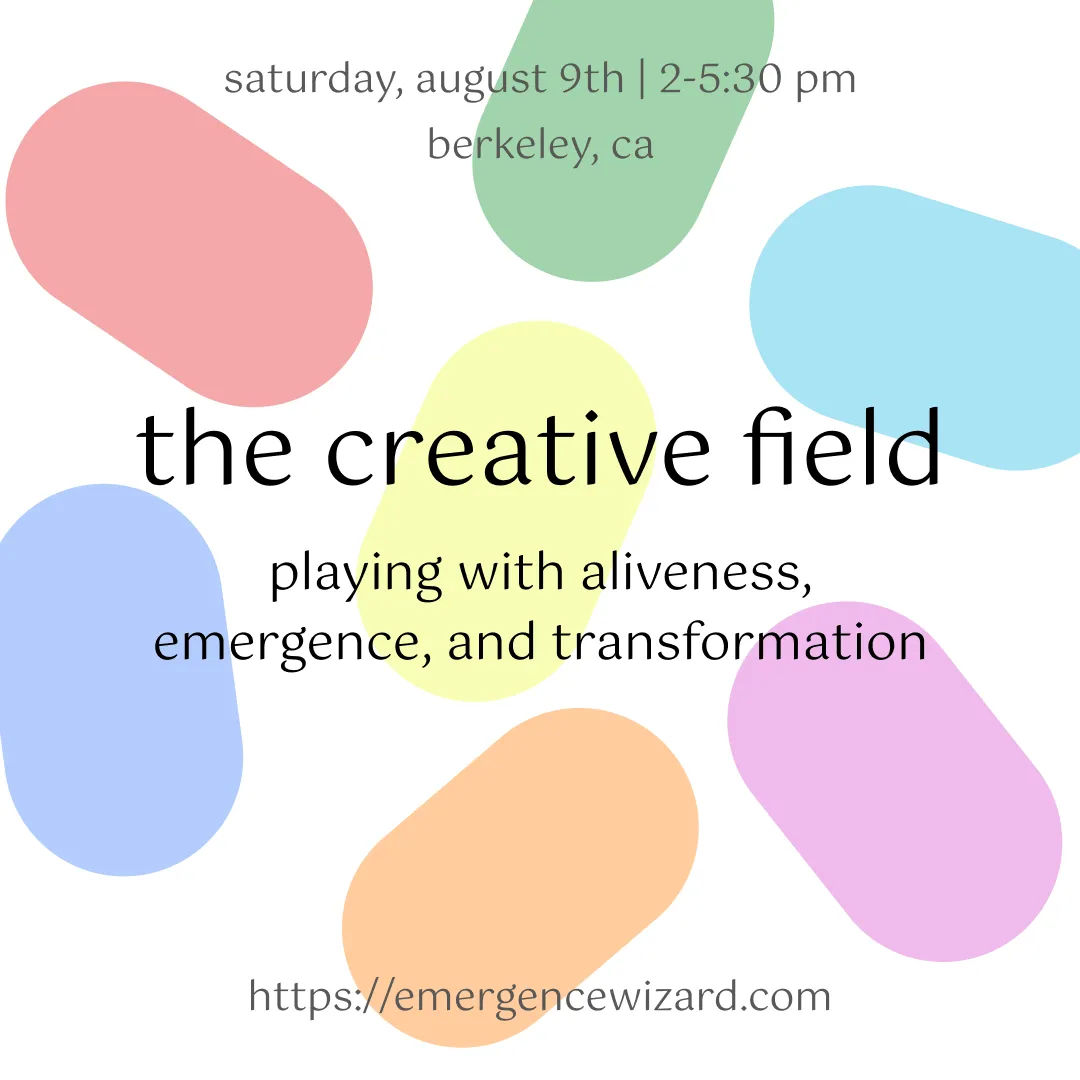 saturday, august 9th | 2-5:30 pm
berkeley, ca

the creative field

playing with aliveness, emergence, and transformation

https://emergencewizard.com